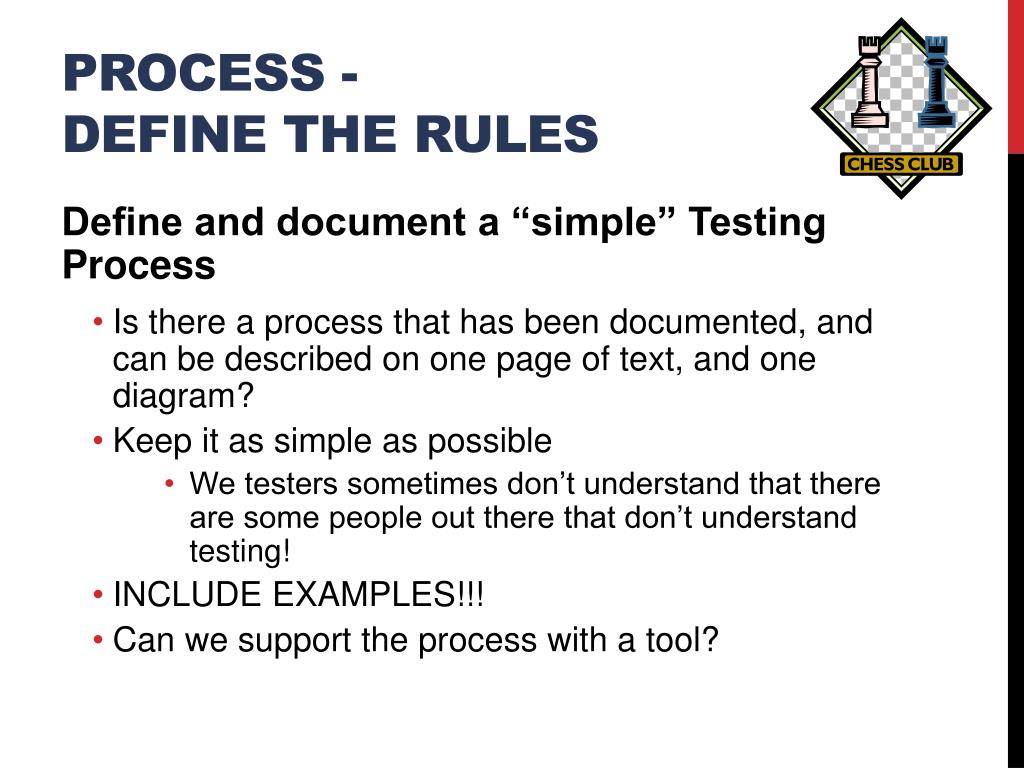 PROCESS -
DEFINE THE RULES

CHESS CLUB

Define and document a “simple” Testing Process

• Is there a process that has been documented, and can be described on one page of text, and one diagram?
• Keep it as simple as possible
  • We testers sometimes don’t understand that there are some people out there that don’t understand testing!
• INCLUDE EXAMPLES!!!
• Can we support the process with a tool?